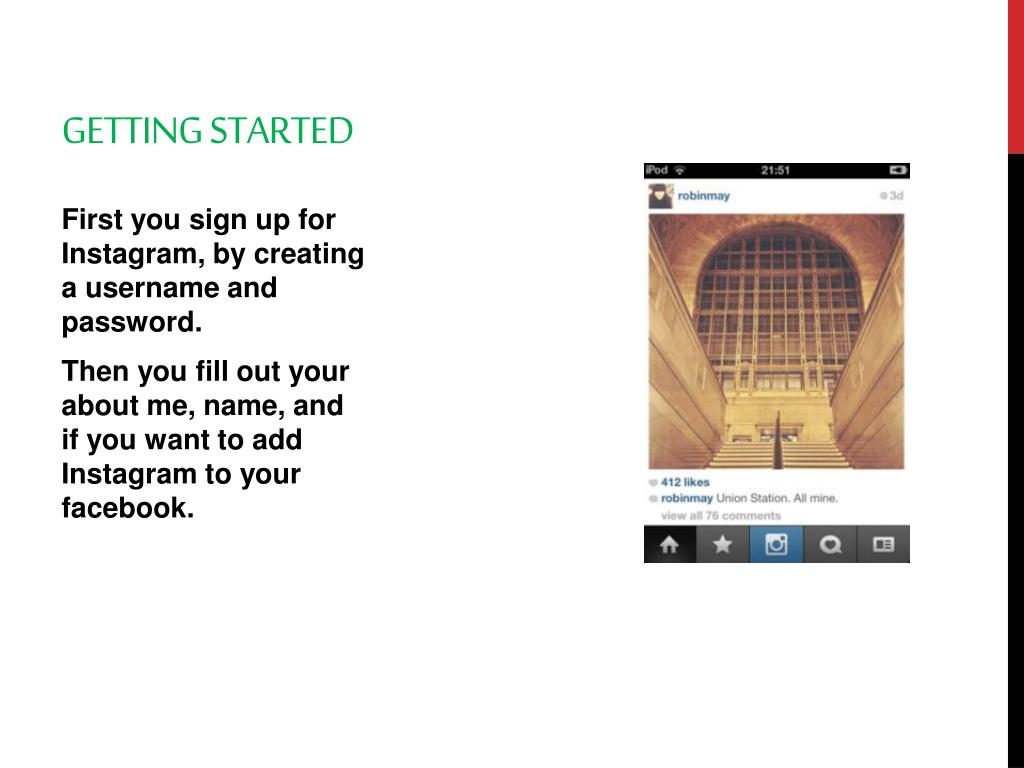 GETTING STARTED

First you sign up for Instagram, by creating a username and password.

Then you fill out your about me, name, and if you want to add Instagram to your facebook.

iPod 21:51

robinmay 3d

412 likes

robinmay Union Station. All mine.

view all 76 comments